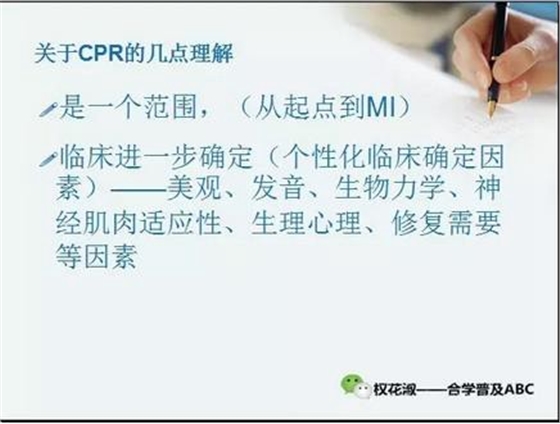 关于CPR的几点理解

是一个范围，（从起点到MI）

临床进一步确定（个性化临床确定因素）——美观、发音、生物力学、神经肌肉适应性、生理心理、修复需要等因素

权花淑——合学普及ABC